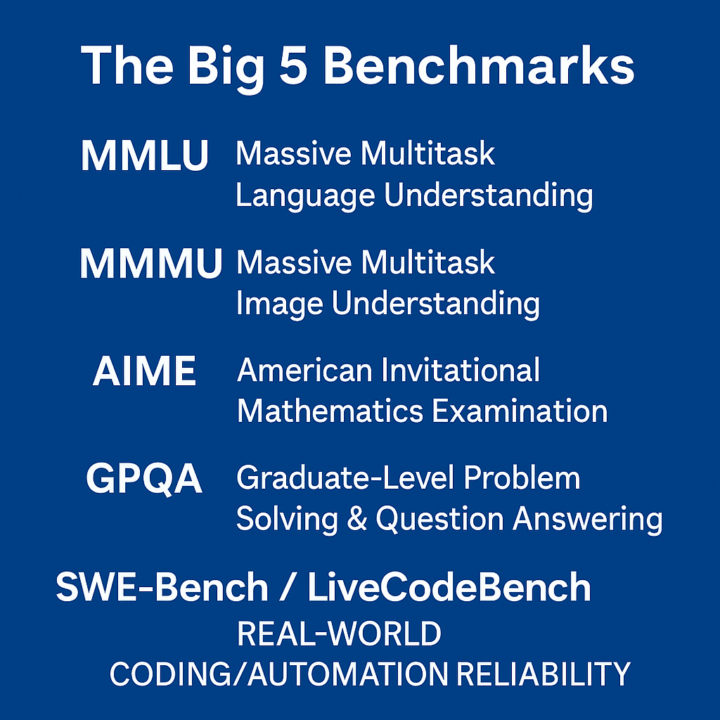 The Big 5 Benchmarks

MMLU Massive Multitask Language Understanding

MMMU Massive Multitask Image Understanding

AIME American Invitational Mathematics Examination

GPQA Graduate-Level Problem Solving & Question Answering

SWE-Bench / LiveCodeBench

REAL-WORLD CODING/AUTOMATION RELIABILITY